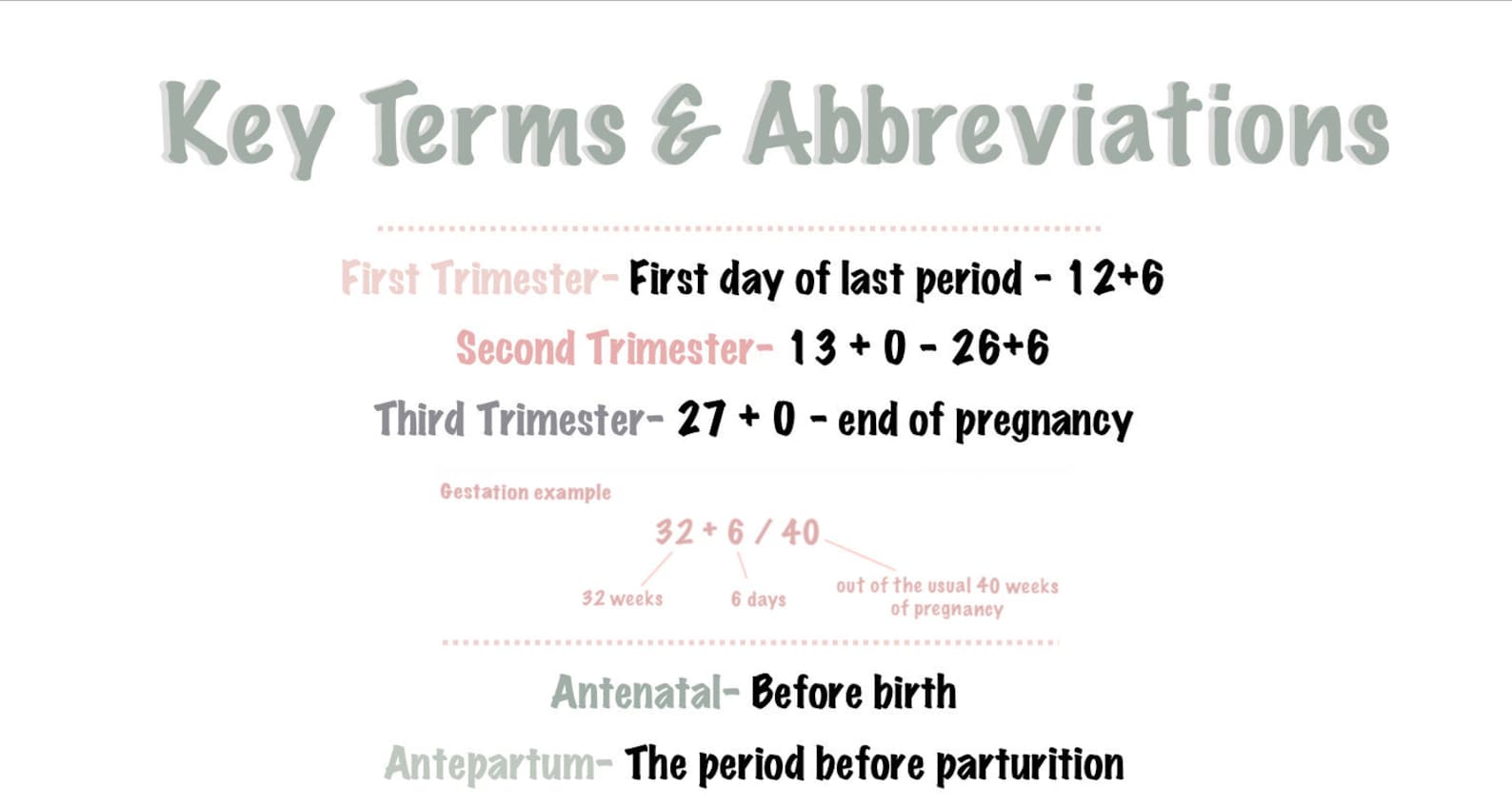 Key Terms & Abbreviations

First Trimester- First day of last period - 12+6

Second Trimester- 13 + 0 - 26+6

Third Trimester- 27 + 0 - end of pregnancy

Gestation example

32 + 6 / 40

32 weeks

6 days

out of the usual 40 weeks of pregnancy

Antenatal- Before birth

Antepartum- The period before parturition